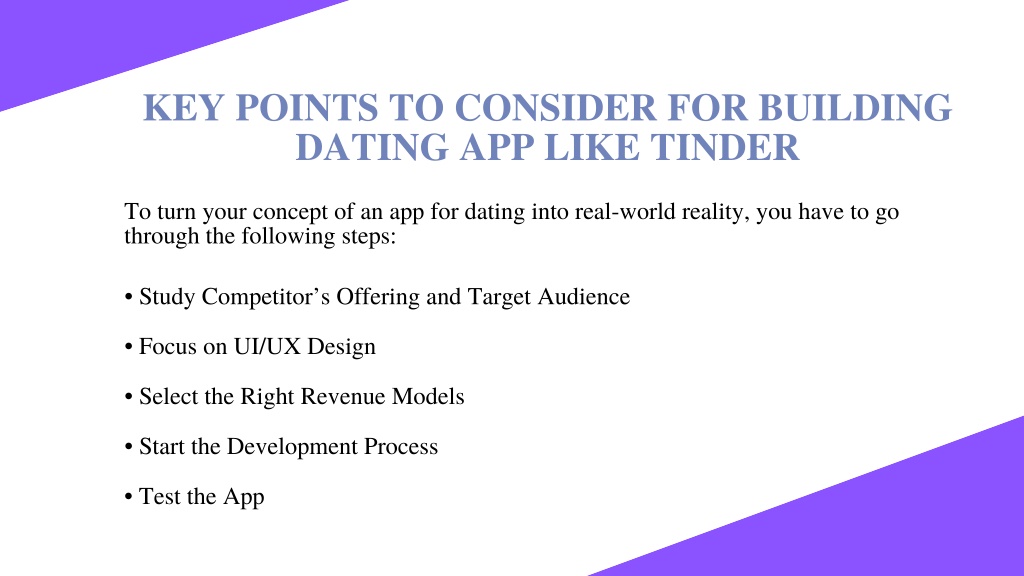 KEY POINTS TO CONSIDER FOR BUILDING DATING APP LIKE TINDER

To turn your concept of an app for dating into real-world reality, you have to go through the following steps:

• Study Competitor’s Offering and Target Audience

• Focus on UI/UX Design

• Select the Right Revenue Models

• Start the Development Process

• Test the App